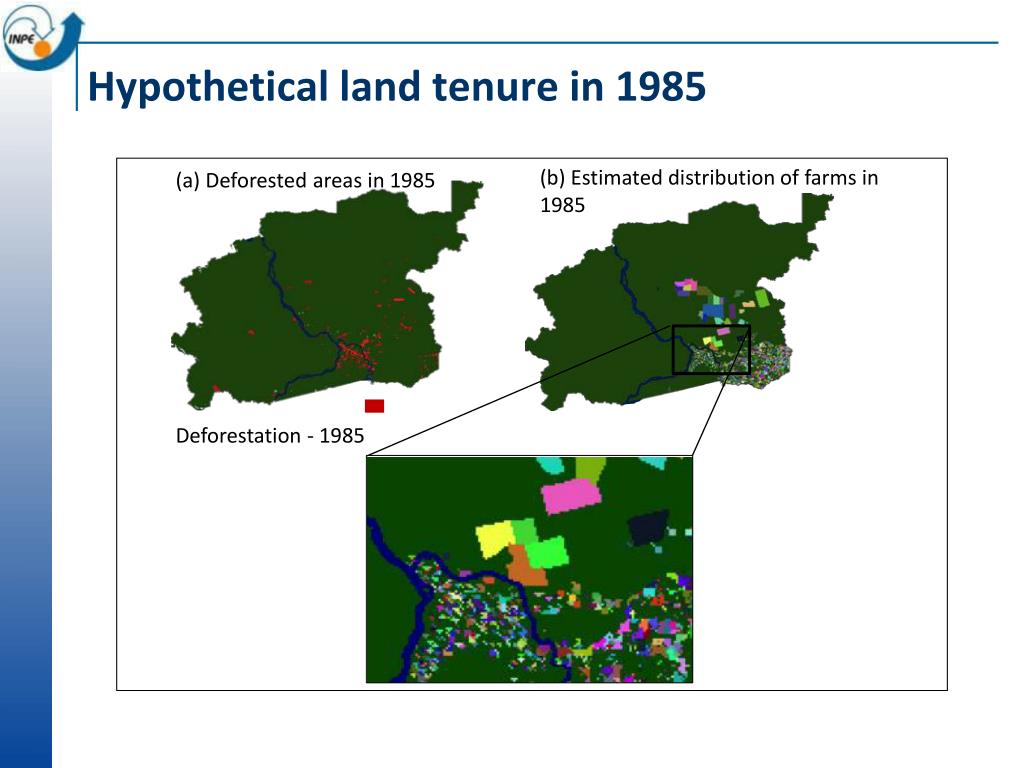 INPE

Hypothetical land tenure in 1985

(a) Deforested areas in 1985

(b) Estimated distribution of farms in 1985

Deforestation - 1985